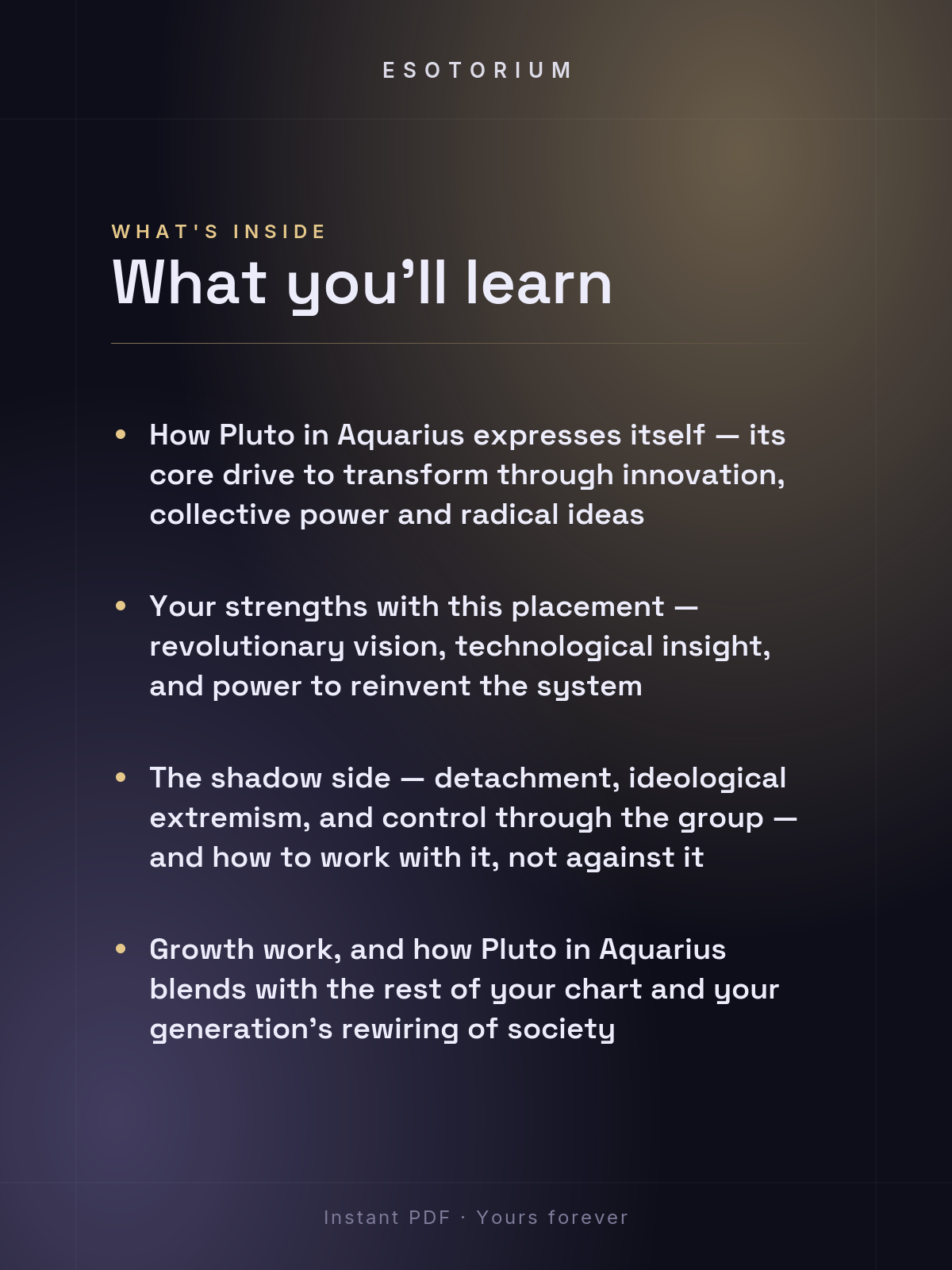 ESOTORIUM

WHAT'S INSIDE

What you'll learn

• How Pluto in Aquarius expresses itself — its core drive to transform through innovation, collective power and radical ideas

• Your strengths with this placement — revolutionary vision, technological insight, and power to reinvent the system

• The shadow side — detachment, ideological extremism, and control through the group — and how to work with it, not against it

• Growth work, and how Pluto in Aquarius blends with the rest of your chart and your generation's rewiring of society

Instant PDF · Yours forever